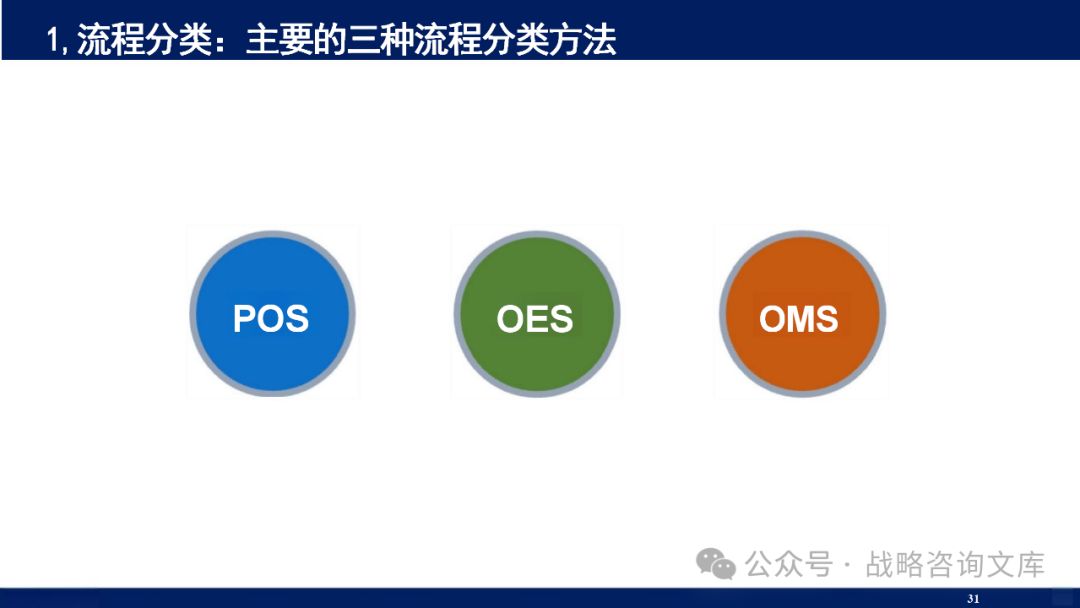 1, 流程分类：主要的三种流程分类方法

POS

OES

OMS

公众号 · 战略咨询文库

31